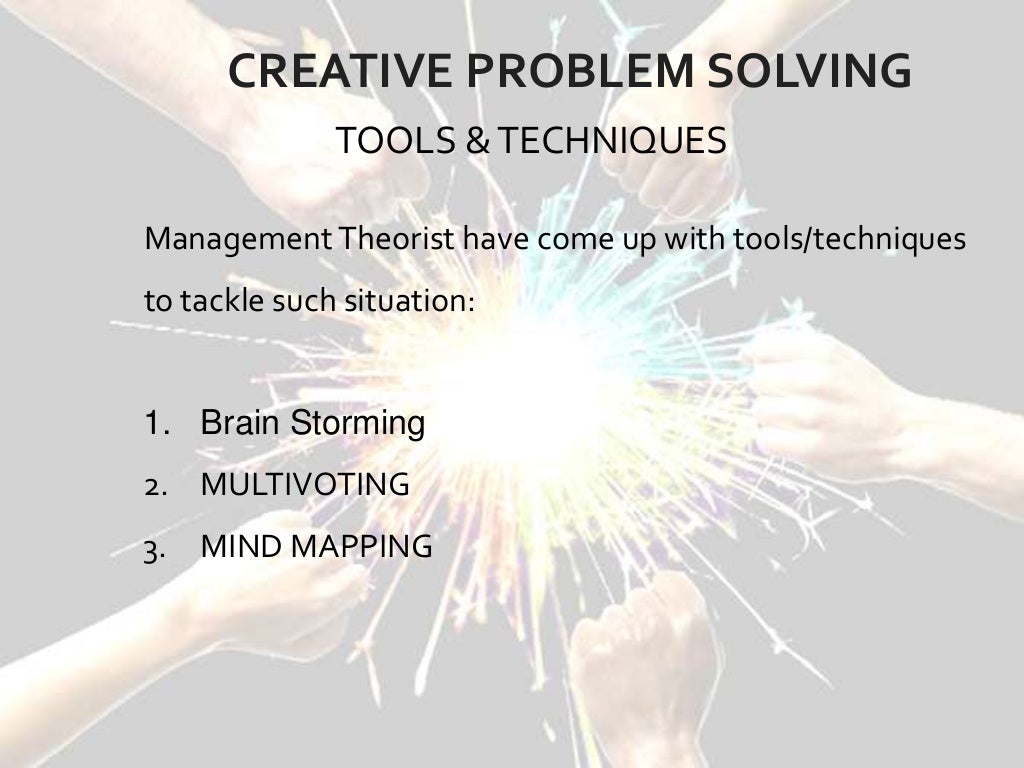 CREATIVE PROBLEM SOLVING
TOOLS & TECHNIQUES

Management Theorist have come up with tools/techniques to tackle such situation:

1. Brain Storming
2. MULTIVOTING
3. MIND MAPPING